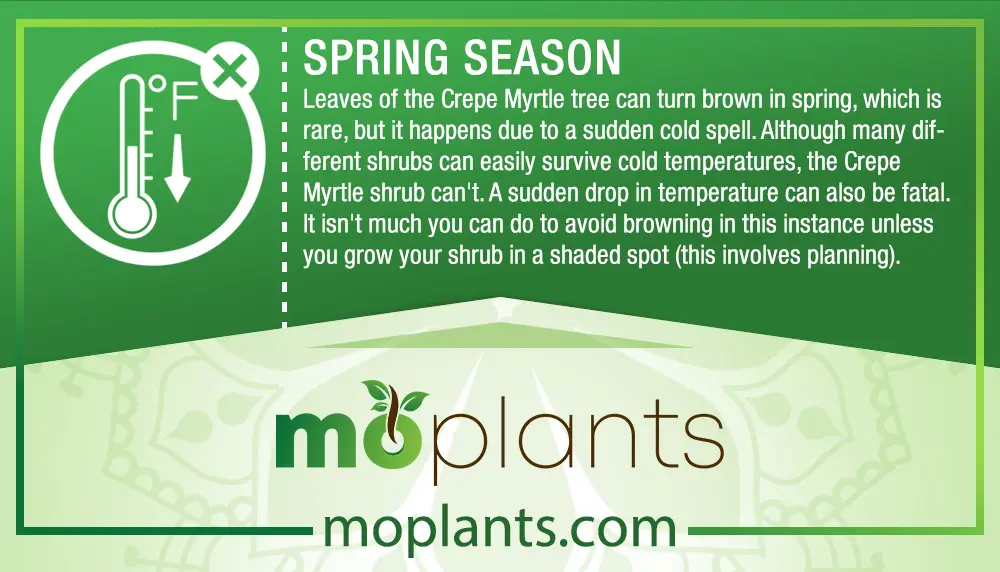 °F

SPRING SEASON

Leaves of the Crepe Myrtle tree can turn brown in spring, which is rare, but it happens due to a sudden cold spell. Although many different shrubs can easily survive cold temperatures, the Crepe Myrtle shrub can't. A sudden drop in temperature can also be fatal. It isn't much you can do to avoid browning in this instance unless you grow your shrub in a shaded spot (this involves planning).

moplants

moplants.com